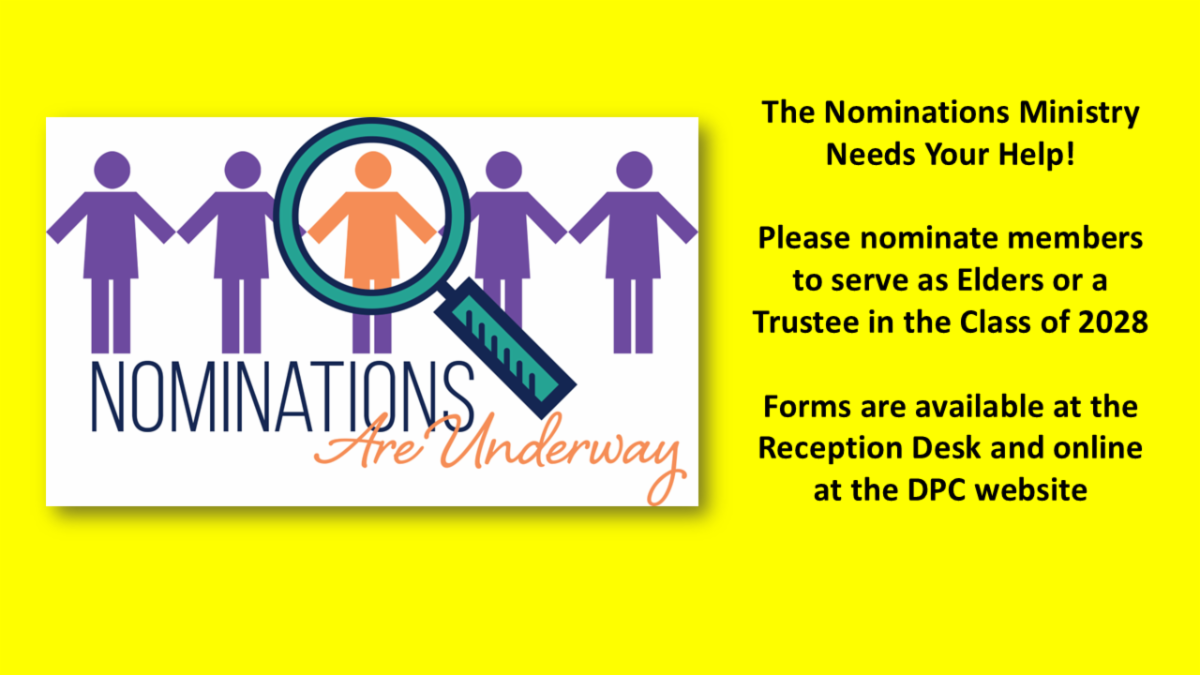 NOMINATIONS
Are Underway

The Nominations Ministry Needs Your Help!

Please nominate members to serve as Elders or a Trustee in the Class of 2028

Forms are available at the Reception Desk and online at the DPC website